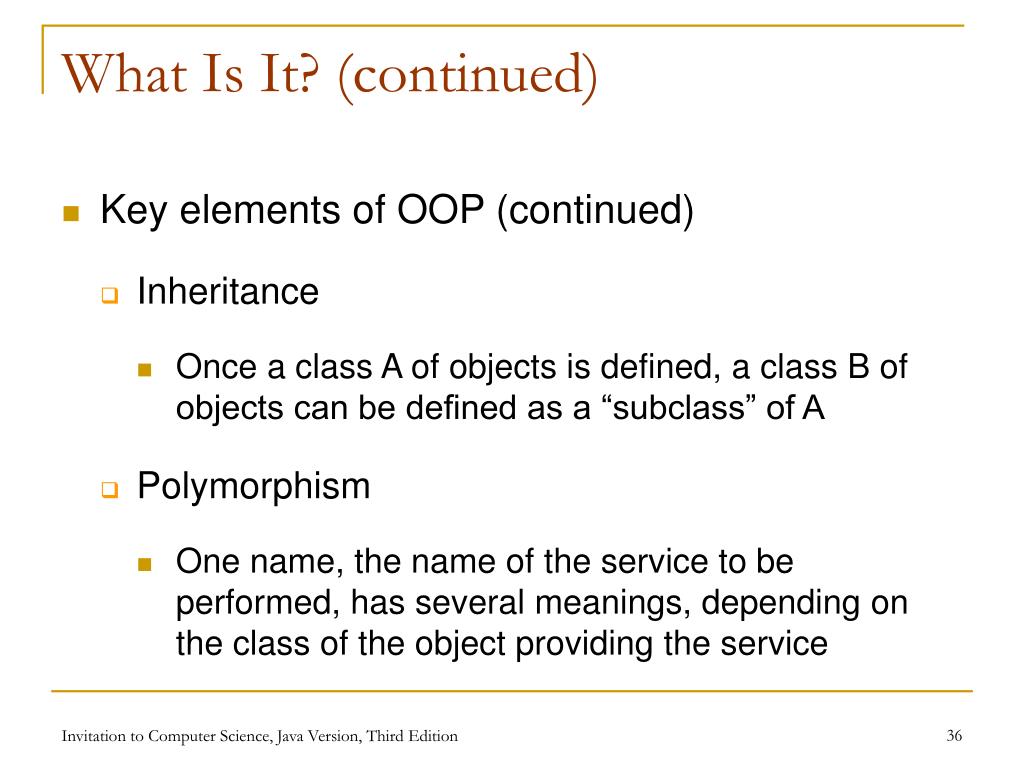 What Is It? (continued)

Key elements of OOP (continued)

Inheritance

Once a class A of objects is defined, a class B of objects can be defined as a “subclass” of A

Polymorphism

One name, the name of the service to be performed, has several meanings, depending on the class of the object providing the service

Invitation to Computer Science, Java Version, Third Edition

36